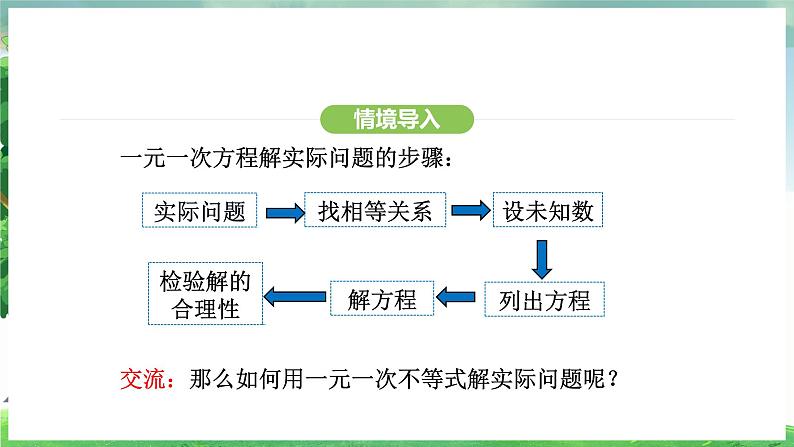 情境导入

一元一次方程解实际问题的步骤：

实际问题

找相等关系

设未知数

列出方程

解方程

检验解的合理性

交流：那么如何用一元一次不等式解实际问题呢？